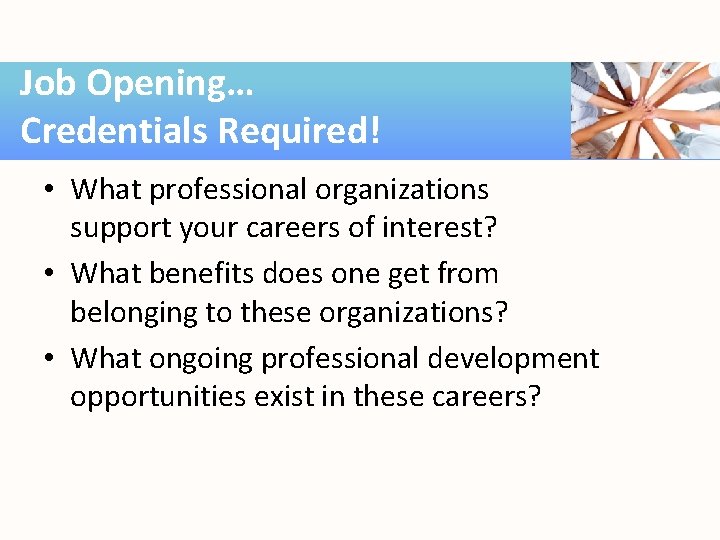 Job Opening…
Credentials Required!

• What professional organizations support your careers of interest?
• What benefits does one get from belonging to these organizations?
• What ongoing professional development opportunities exist in these careers?